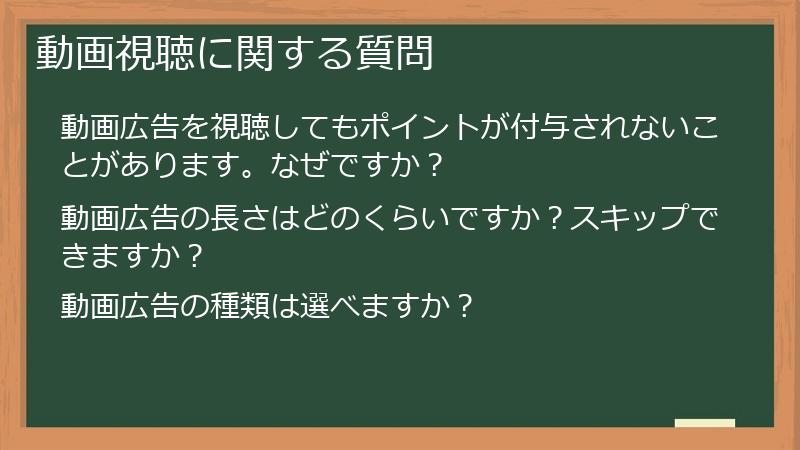 動画視聴に関する質問

動画広告を視聴してもポイントが付与されないことがあります。なぜですか？

動画広告の長さはどのくらいですか？スキップできますか？

動画広告の種類は選べますか？